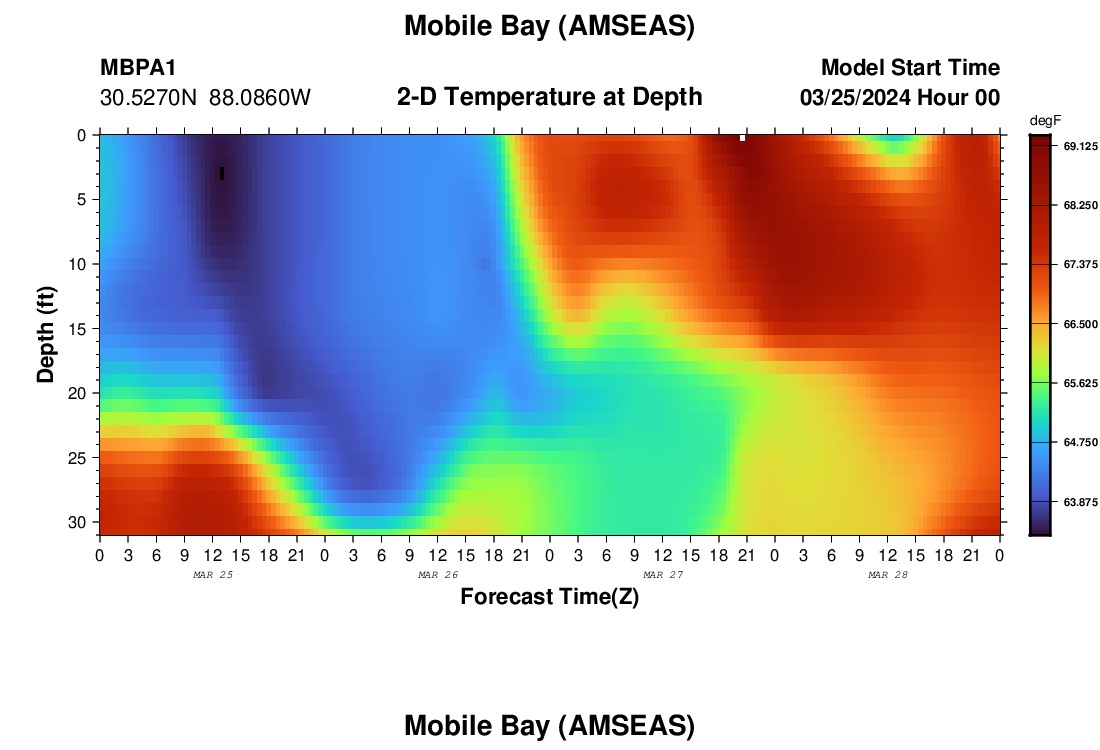 Mobile Bay (AMSEAS)

MBPA1
30.5270N 88.0860W

2-D Temperature at Depth

Model Start Time
03/25/2024 Hour 00

degF
69.125
68.250
67.375
66.500
65.625
64.750
63.875

Depth (ft)
0
5
10
15
20
25
30

0 3 6 9 12 15 18 21 0 3 6 9 12 15 18 21 0 3 6 9 12 15 18 21 0 3 6 9 12 15 18 21 0
MAR 25
MAR 26
MAR 27
MAR 28

Forecast Time(Z)

Mobile Bay (AMSEAS)